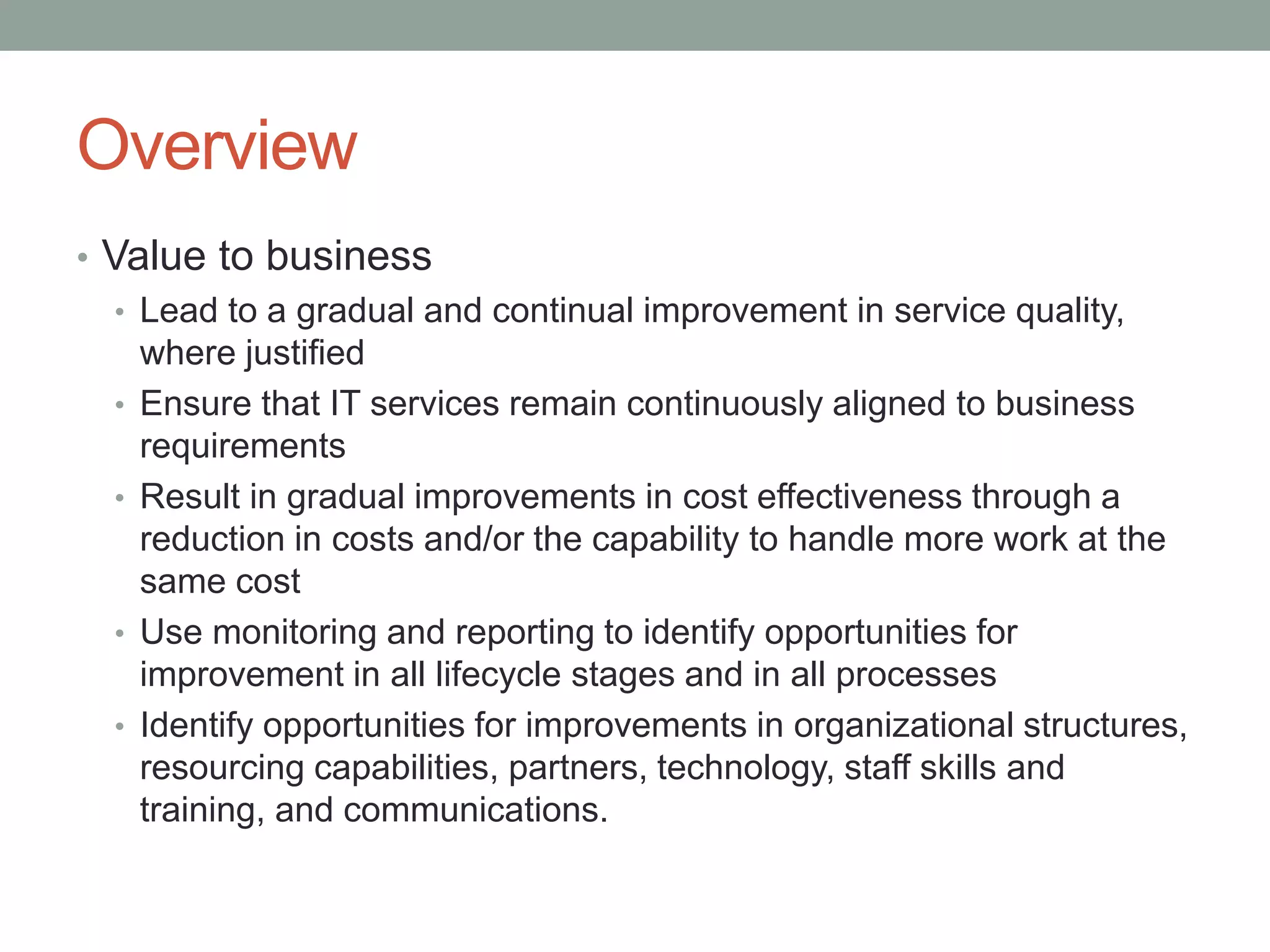 Overview

• Value to business
  • Lead to a gradual and continual improvement in service quality, where justified
  • Ensure that IT services remain continuously aligned to business requirements
  • Result in gradual improvements in cost effectiveness through a reduction in costs and/or the capability to handle more work at the same cost
  • Use monitoring and reporting to identify opportunities for improvement in all lifecycle stages and in all processes
  • Identify opportunities for improvements in organizational structures, resourcing capabilities, partners, technology, staff skills and training, and communications.